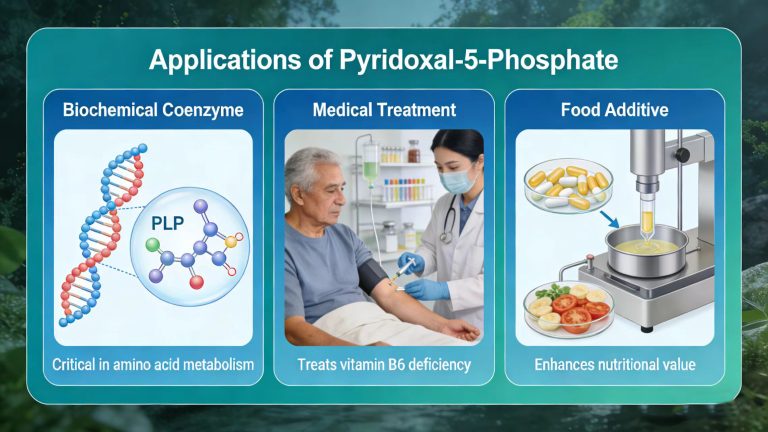 Applications of Pyridoxal-5-Phosphate

Biochemical Coenzyme

PLP

Critical in amino acid metabolism

Medical Treatment

Treats vitamin B6 deficiency

Food Additive

Enhances nutritional value